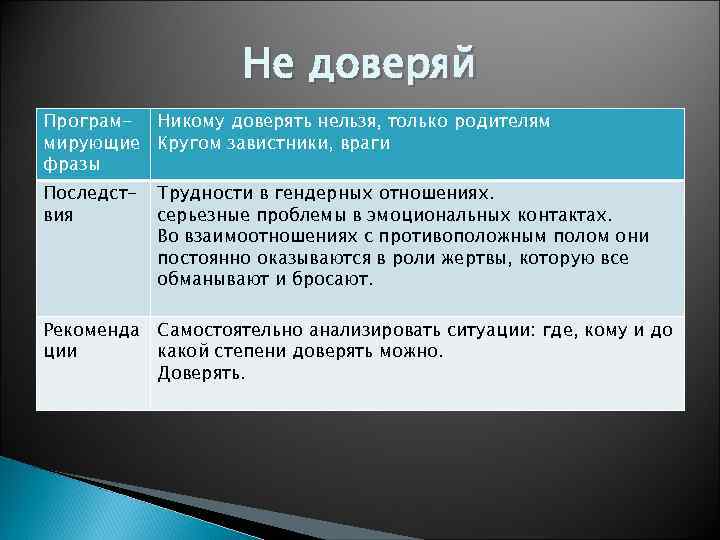 Не доверяй

| Програм-мирующие фразы | Никому доверять нельзя, только родителям Кругом завистники, враги |
|---|---|
| Последст-вия | Трудности в гендерных отношениях. серьезные проблемы в эмоциональных контактах. Во взаимоотношениях с противоположным полом они постоянно оказываются в роли жертвы, которую все обманывают и бросают. |
| Рекоменда ции | Самостоятельно анализировать ситуации: где, кому и до какой степени доверять можно. Доверять. |